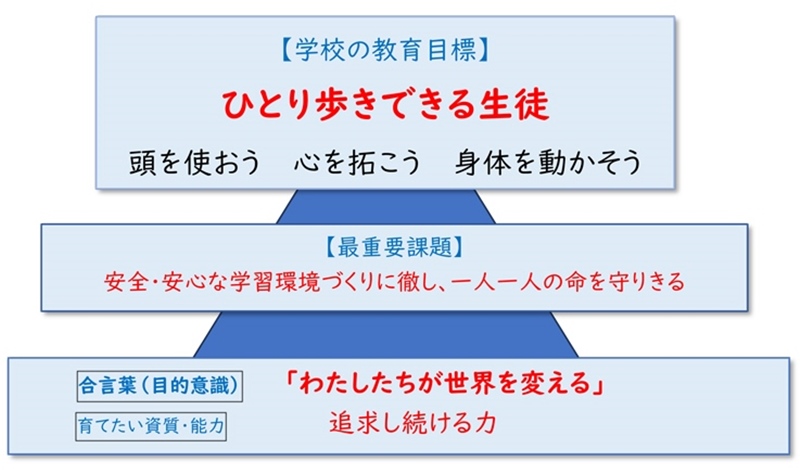 【学校の教育目標】

ひとり歩きできる生徒

頭を使おう　心を拓こう　身体を動かそう

【最重要課題】

安全・安心な学習環境づくりに徹し、一人一人の命を守りきる

合言葉（目的意識）

「わたしたちが世界を変える」

育てたい資質・能力

追求し続ける力